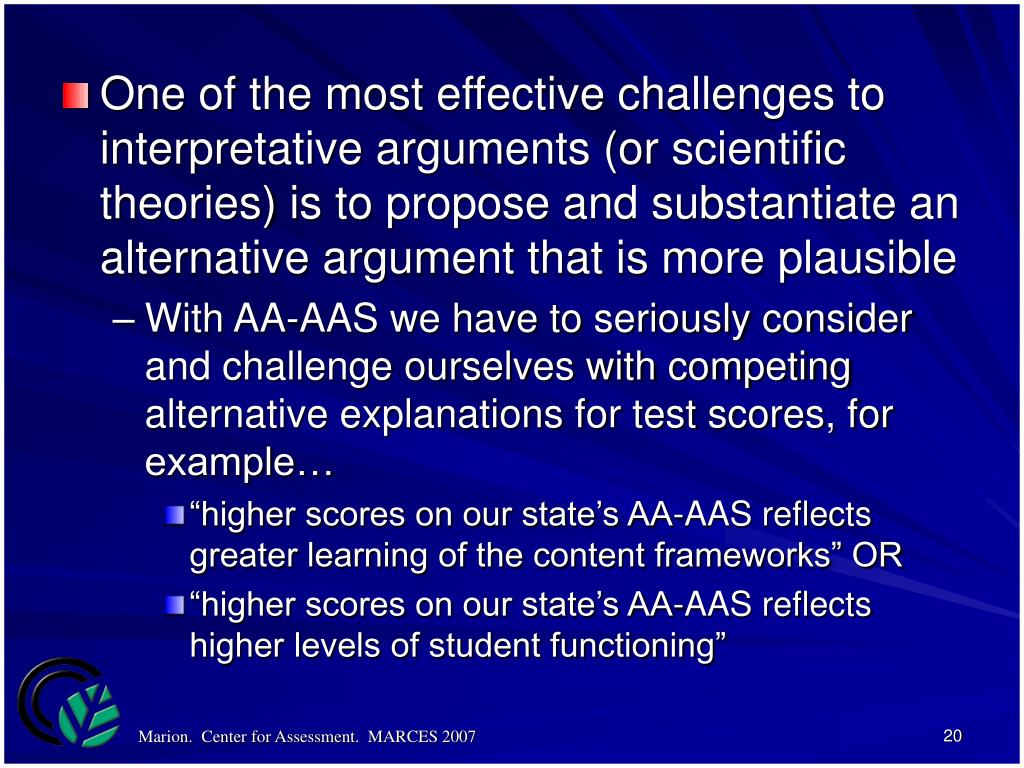 One of the most effective challenges to interpretative arguments (or scientific theories) is to propose and substantiate an alternative argument that is more plausible

– With AA-AAS we have to seriously consider and challenge ourselves with competing alternative explanations for test scores, for example…

“higher scores on our state’s AA-AAS reflects greater learning of the content frameworks” OR

“higher scores on our state’s AA-AAS reflects higher levels of student functioning”

Marion. Center for Assessment. MARCES 2007

20